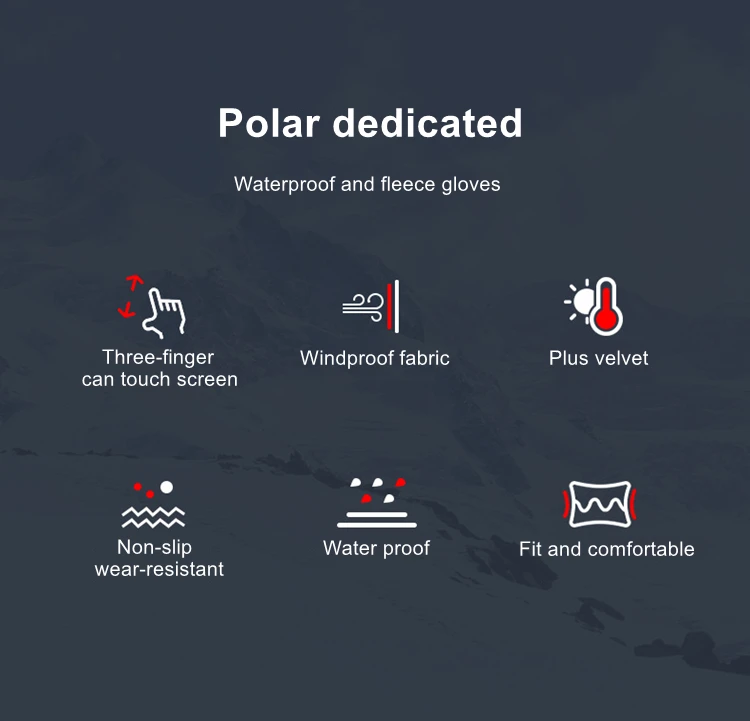 Polar dedicated

Waterproof and fleece gloves

Three-finger can touch screen

Windproof fabric

Plus velvet

Non-slip wear-resistant

Water proof

Fit and comfortable